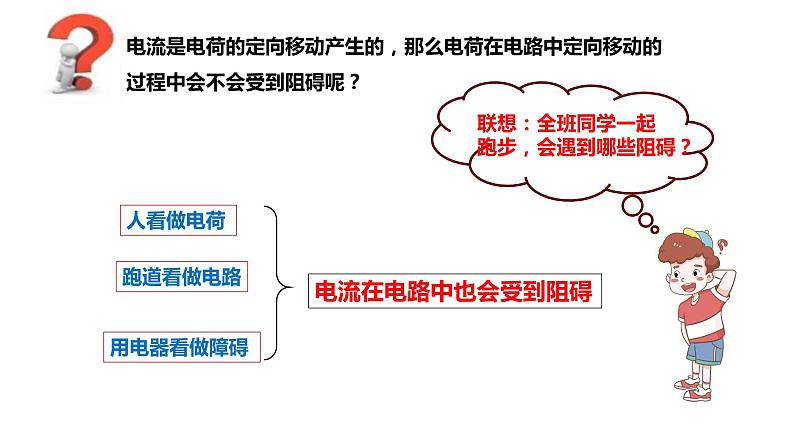 电流是电荷的定向移动产生的，那么电荷在电路中定向移动的过程中会不会受到阻碍呢？

联想：全班同学一起跑步，会遇到哪些阻碍？

人看做电荷

跑道看做电路

用电器看做障碍

电流在电路中也会受到阻碍